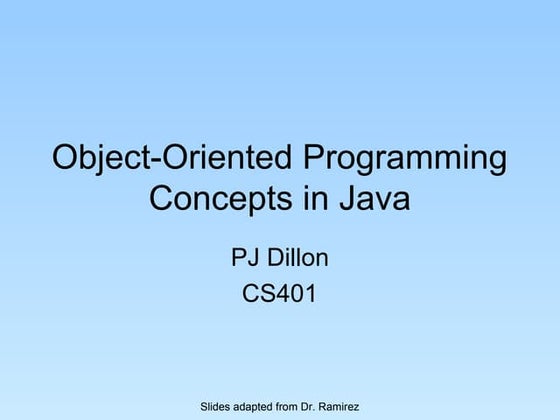 Object-Oriented Programming Concepts in Java

PJ Dillon
CS401

Slides adapted from Dr. Ramirez